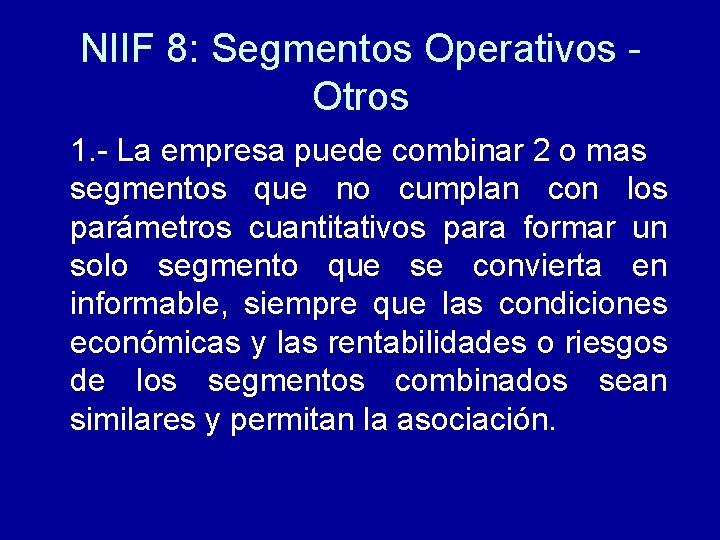 NIIF 8: Segmentos Operativos - Otros

1.- La empresa puede combinar 2 o mas segmentos que no cumplan con los parámetros cuantitativos para formar un solo segmento que se convierta en informable, siempre que las condiciones económicas y las rentabilidades o riesgos de los segmentos combinados sean similares y permitan la asociación.